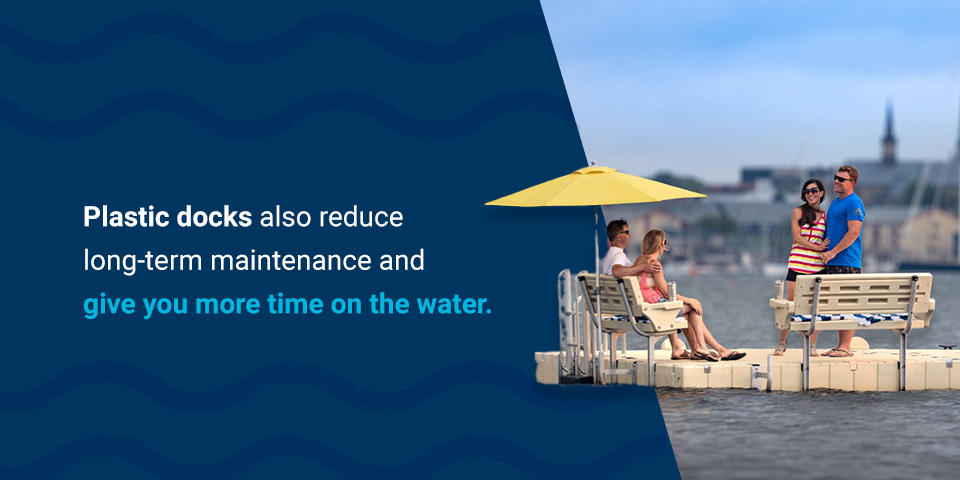 Plastic docks also reduce long-term maintenance and give you more time on the water.